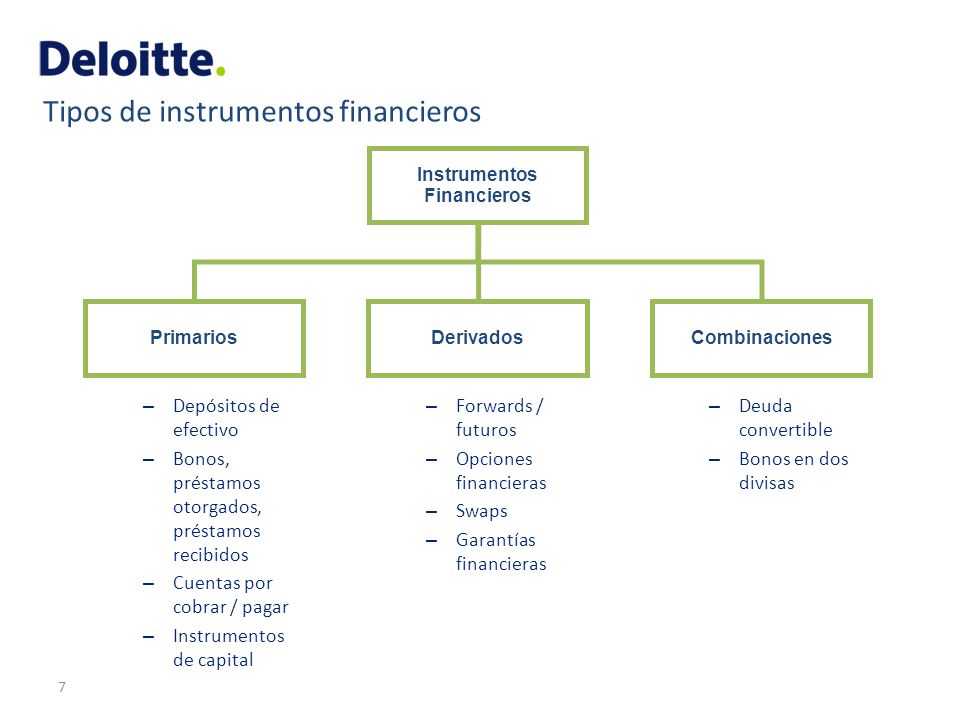 Deloitte.

Tipos de instrumentos financieros

Instrumentos Financieros

Primarios

– Depósitos de efectivo
– Bonos, préstamos otorgados, préstamos recibidos
– Cuentas por cobrar / pagar
– Instrumentos de capital

Derivados

– Forwards / futuros
– Opciones financieras
– Swaps
– Garantías financieras

Combinaciones

– Deuda convertible
– Bonos en dos divisas

7